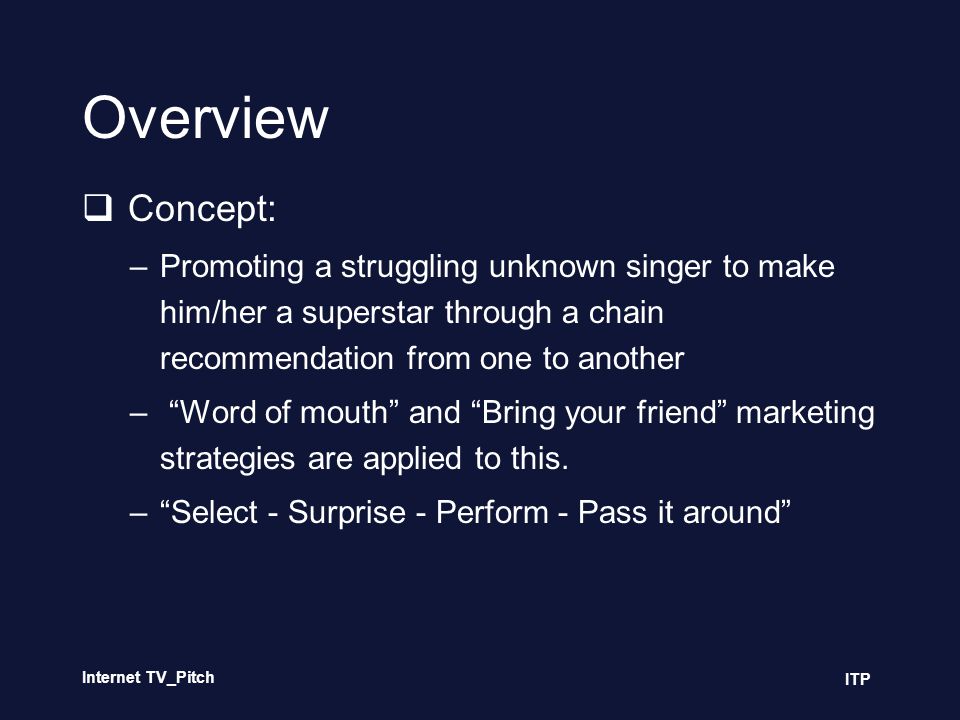 Overview

❑ Concept:

– Promoting a struggling unknown singer to make him/her a superstar through a chain recommendation from one to another

– “Word of mouth” and “Bring your friend” marketing strategies are applied to this.

– “Select - Surprise - Perform - Pass it around”

Internet TV_Pitch

ITP